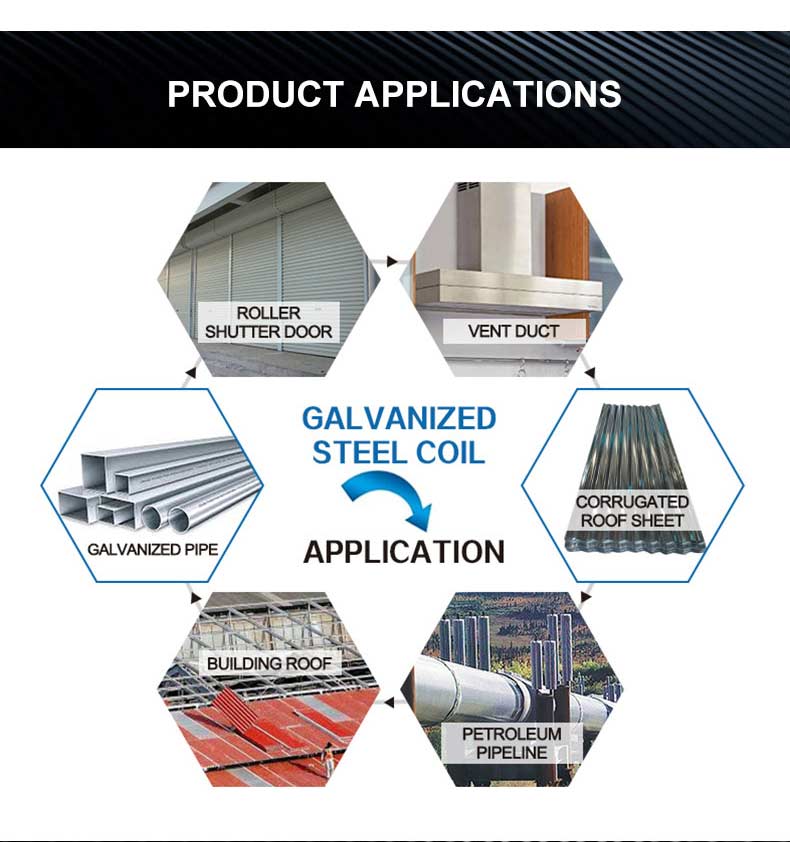 PRODUCT APPLICATIONS

ROLLER SHUTTER DOOR

VENT DUCT

GALVANIZED PIPE

GALVANIZED STEEL COIL

APPLICATION

CORRUGATED ROOF SHEET

BUILDING ROOF

PETROLEUM PIPELINE